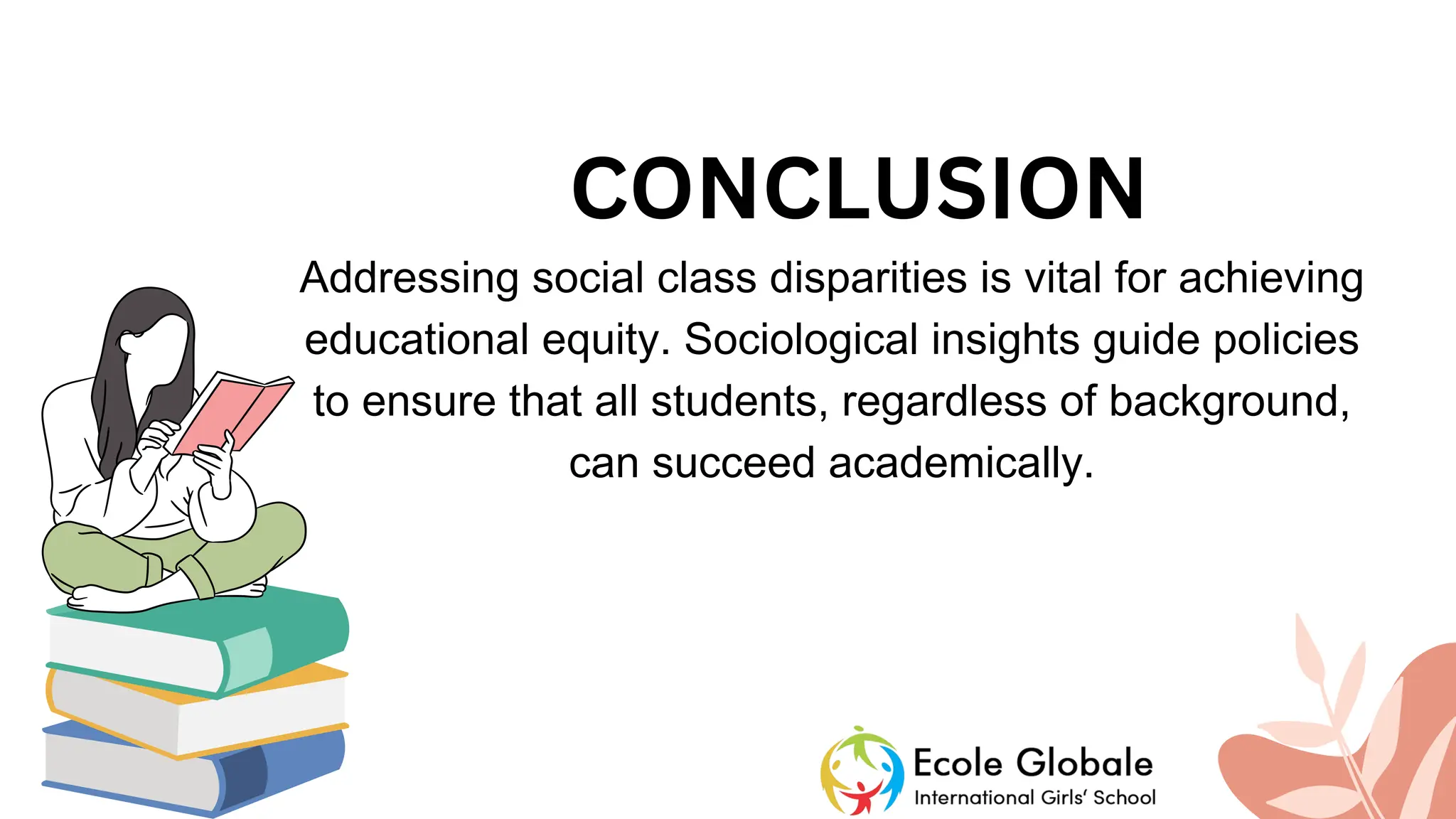 CONCLUSION

Addressing social class disparities is vital for achieving educational equity. Sociological insights guide policies to ensure that all students, regardless of background, can succeed academically.

Ecole Globale
International Girls' School